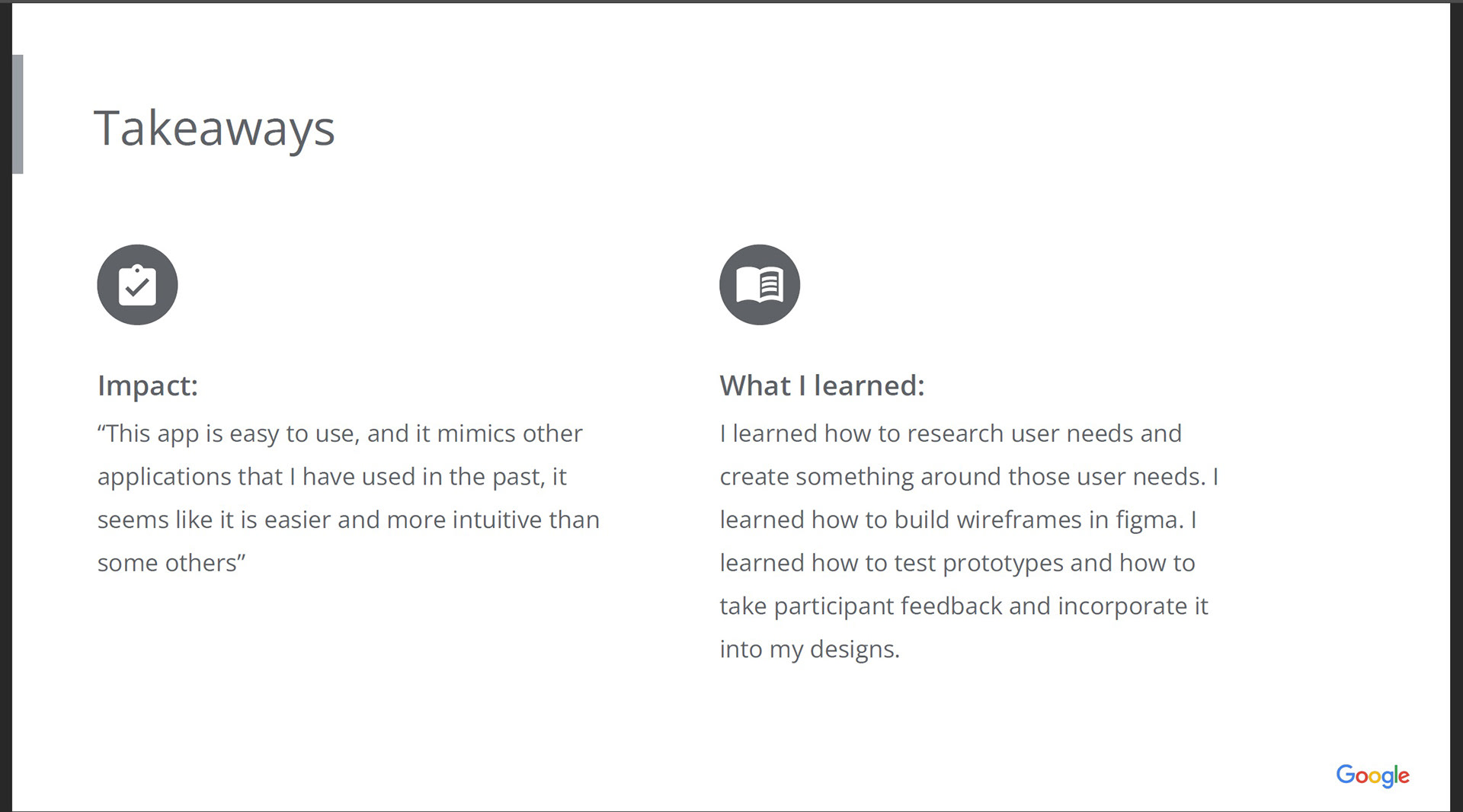 Takeaways

Impact:

“This app is easy to use, and it mimics other applications that I have used in the past, it seems like it is easier and more intuitive than some others”

What I learned:

I learned how to research user needs and create something around those user needs. I learned how to build wireframes in figma. I learned how to test prototypes and how to take participant feedback and incorporate it into my designs.

Google